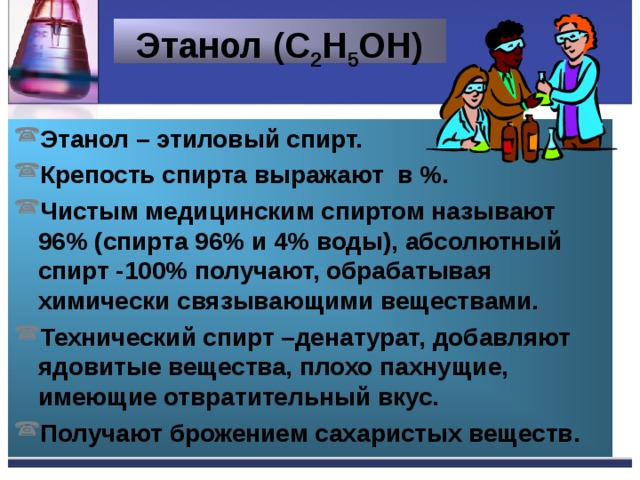 Этанол ($C_2H_5OH$)

Этанол – этиловый спирт.

Крепость спирта выражают в %.

Чистым медицинским спиртом называют 96% (спирта 96% и 4% воды), абсолютный спирт -100% получают, обрабатывая химически связывающими веществами.

Технический спирт –денатурат, добавляют ядовитые вещества, плохо пахнущие, имеющие отвратительный вкус.

Получают брожением сахаристых веществ.